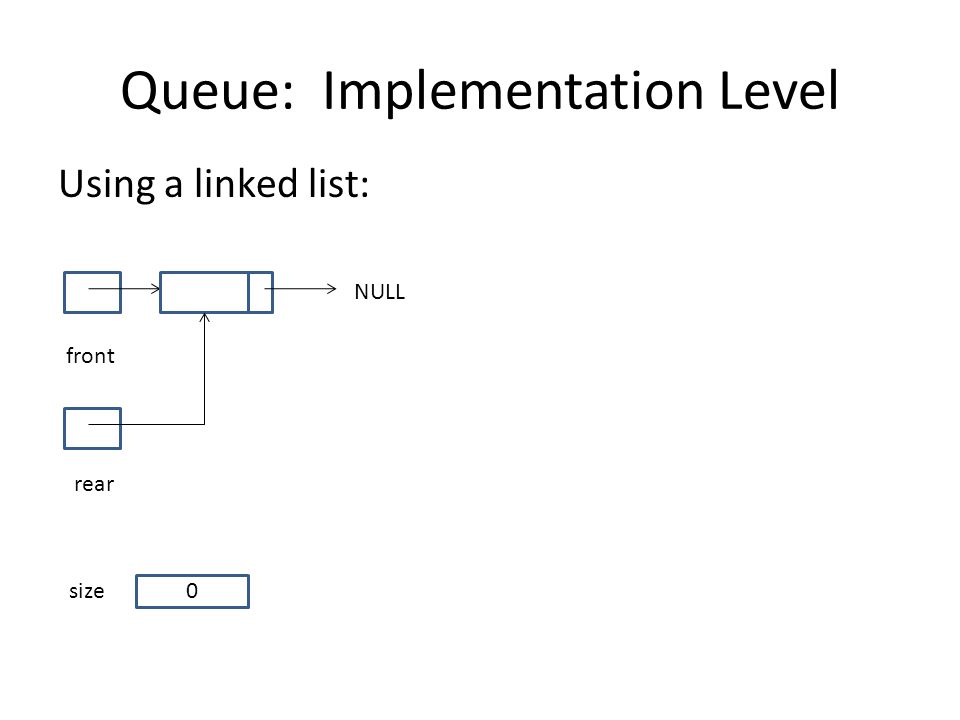 Queue: Implementation Level

Using a linked list:

NULL

front

rear

size 0